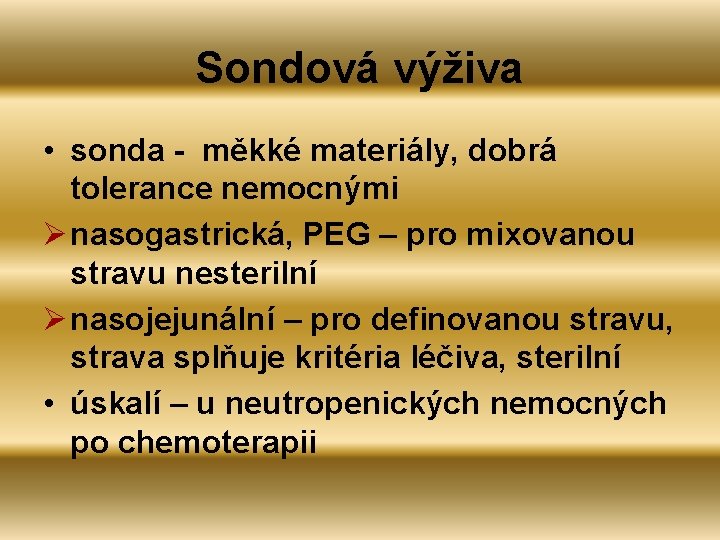 Sondová výživa

• sonda - měkké materiály, dobrá tolerance nemocnými

➢ nasogastrická, PEG – pro mixovanou stravu nesterilní

➢ nasojejunální – pro definovanou stravu, strava splňuje kritéria léčiva, sterilní

• úskalí – u neutropenických nemocných po chemoterapii